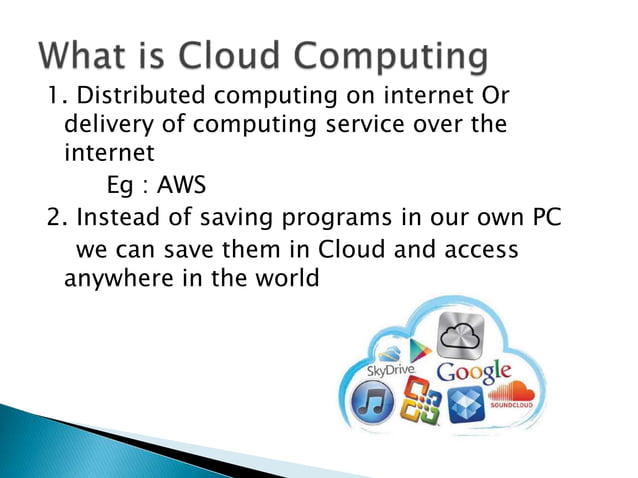 What is Cloud Computing

1. Distributed computing on internet Or delivery of computing service over the internet

Eg : AWS

2. Instead of saving programs in our own PC we can save them in Cloud and access anywhere in the world

SkyDrive

Google

SOUNDCLOUD